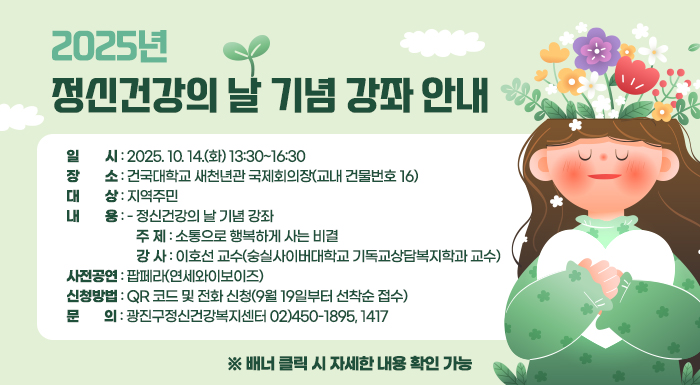 2025년
정신건강의 날 기념 강좌 안내

일 시 : 2025. 10. 14.(화) 13:30~16:30
장 소 : 건국대학교 새천년관 국제회의장(교내 건물번호 16)
대 상 : 지역주민
내 용 : - 정신건강의 날 기념 강좌
주 제 : 소통으로 행복하게 사는 비결
강 사 : 이호선 교수(숭실사이버대학교 기독교상담복지학과 교수)
사전공연 : 팝페라(연세와이보이즈)
신청방법 : QR 코드 및 전화 신청(9월 19일부터 선착순 접수)
문 의 : 광진구정신건강복지센터 02)450-1895, 1417

※ 배너 클릭 시 자세한 내용 확인 가능